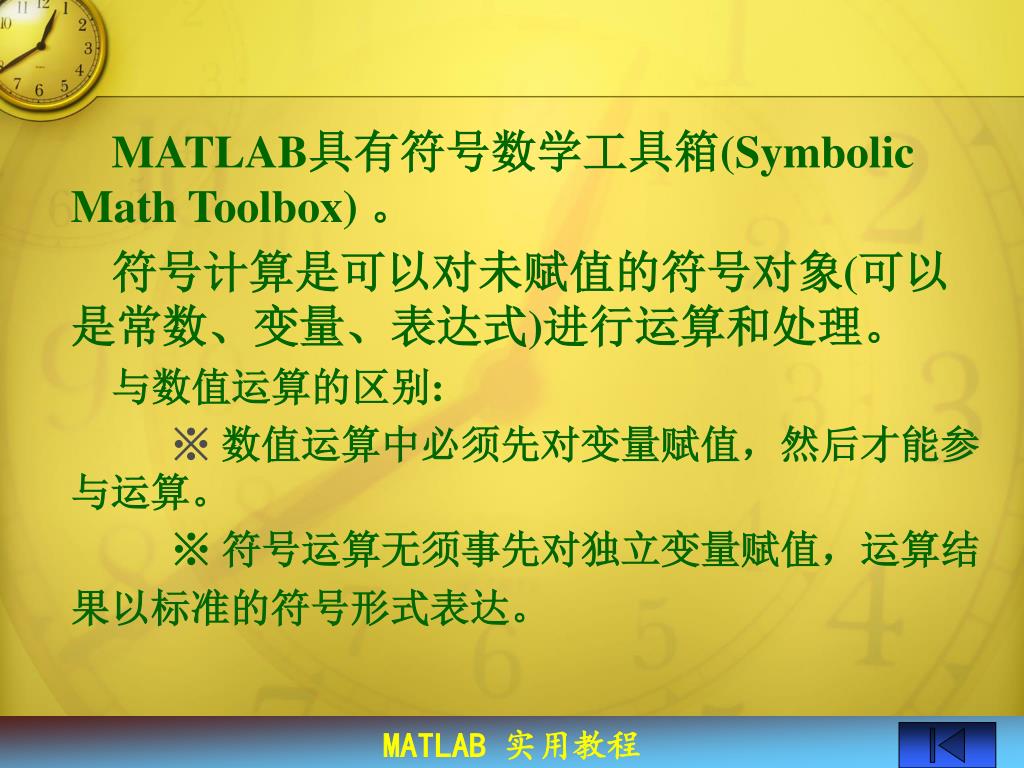 MATLAB具有符号数学工具箱(Symbolic Math Toolbox) 。

符号计算是可以对未赋值的符号对象(可以是常数、变量、表达式)进行运算和处理。

与数值运算的区别:

※ 数值运算中必须先对变量赋值，然后才能参与运算。

※ 符号运算无须事先对独立变量赋值，运算结果以标准的符号形式表达。

MATLAB 实用教程